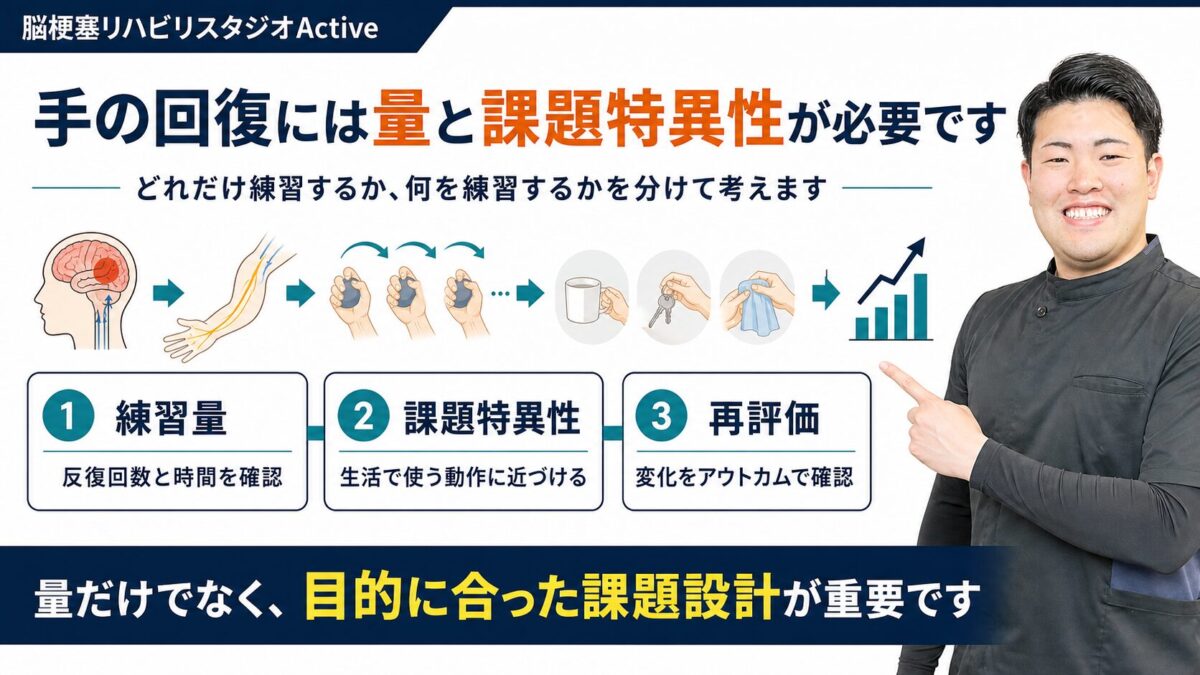 脳梗塞リハビリスタジオActive

手の回復には量と課題特異性が必要です

どれだけ練習するか、何を練習するかを分けて考えます

1 練習量
反復回数と時間を確認

2 課題特異性
生活で使う動作に近づける

3 再評価
変化をアウトカムで確認

量だけでなく、目的に合った課題設計が重要です